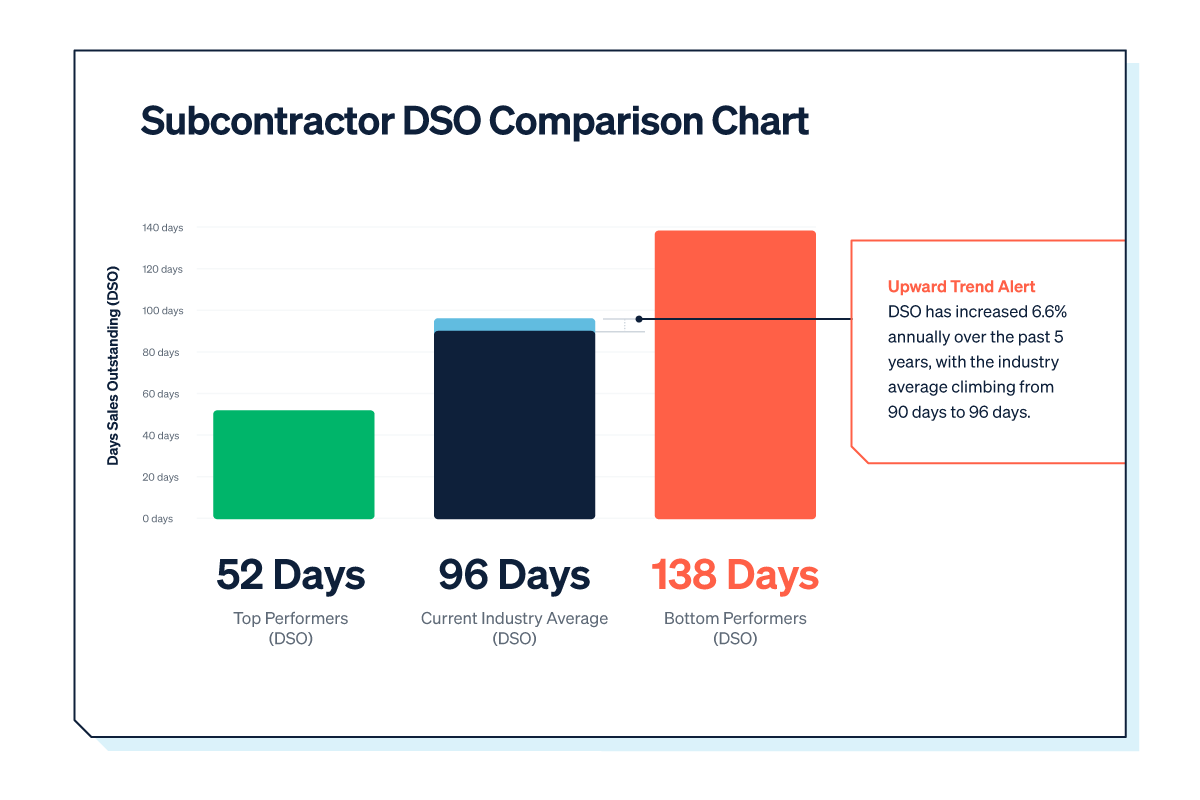 Subcontractor DSO Comparison Chart

Days Sales Outstanding (DSO)

140 days
120 days
100 days
80 days
60 days
40 days
20 days
0 days

Upward Trend Alert
DSO has increased 6.6% annually over the past 5 years, with the industry average climbing from 90 days to 96 days.

52 Days
Top Performers (DSO)

96 Days
Current Industry Average (DSO)

138 Days
Bottom Performers (DSO)